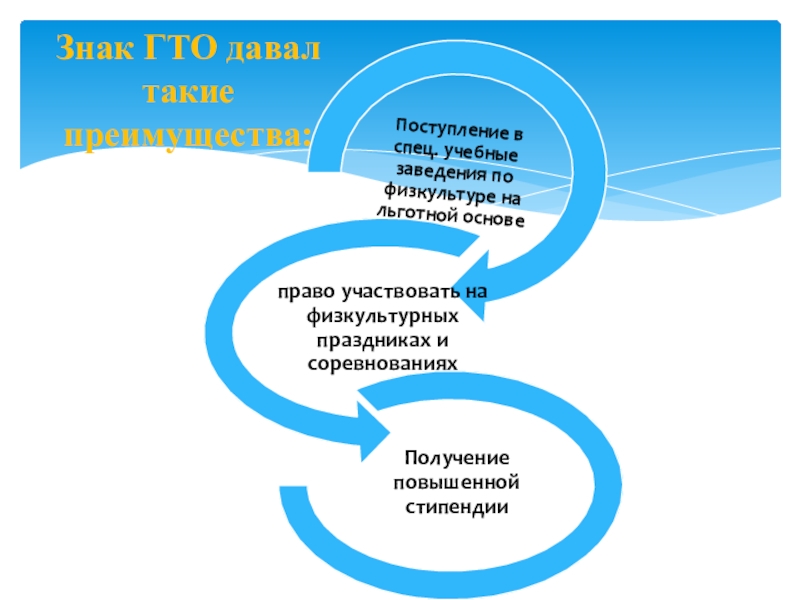 Знак ГТО давал такие преимущества:

Поступление в спец. учебные заведения по физкультуре на льготной основе

право участвовать на физкультурных праздниках и соревнованиях

Получение повышенной стипендии